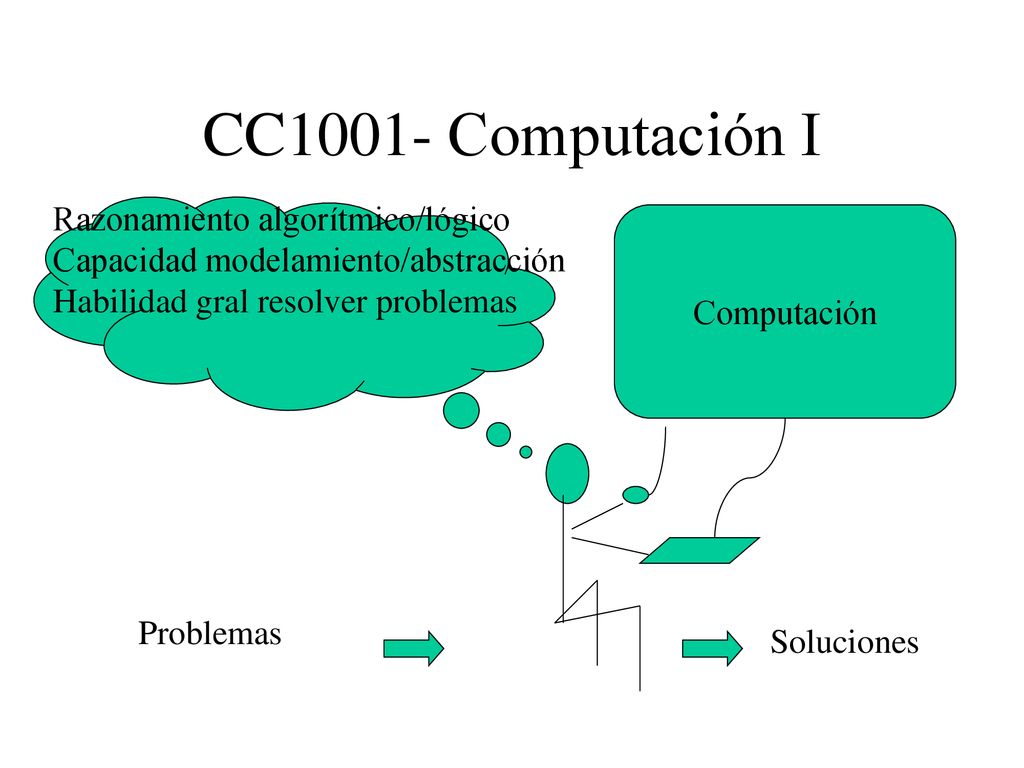 CC1001- Computación I

Razonamiento algorítmico/lógico
Capacidad modelamiento/abstracción
Habilidad gral resolver problemas

Computación

Problemas

Soluciones